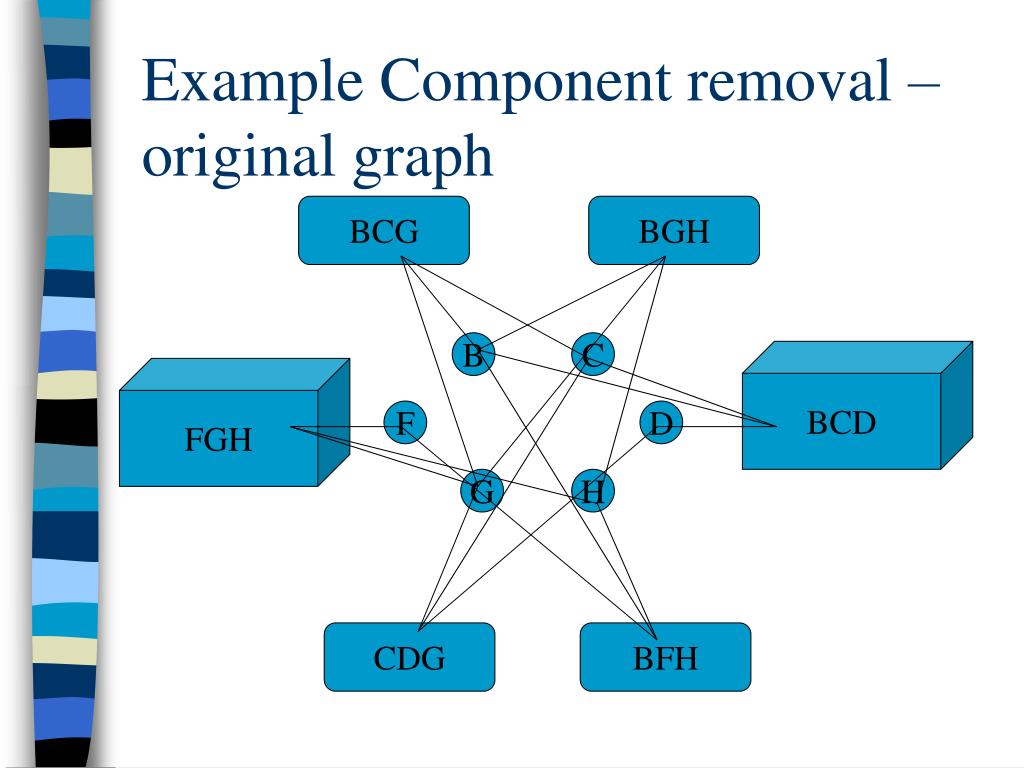 Example Component removal – original graph

BCG

BGH

B

C

FGH

F

D

BCD

G

H

CDG

BFH